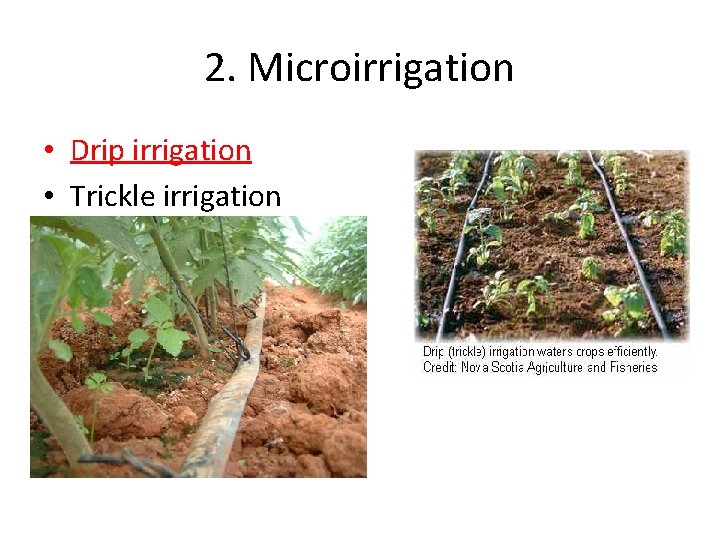 2. Microirrigation

• Drip irrigation
• Trickle irrigation

Drip (trickle) irrigation waters crops efficiently.
Credit: Nova Scotia Agriculture and Fisheries